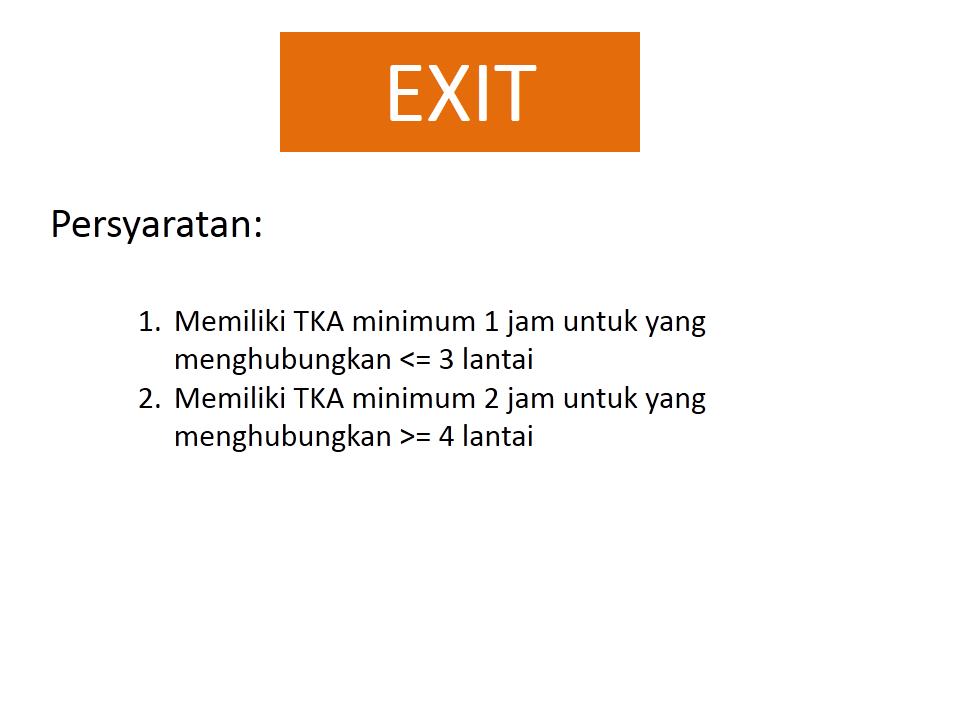 EXIT

Persyaratan:

1. Memiliki TKA minimum 1 jam untuk yang menghubungkan <= 3 lantai
2. Memiliki TKA minimum 2 jam untuk yang menghubungkan >= 4 lantai